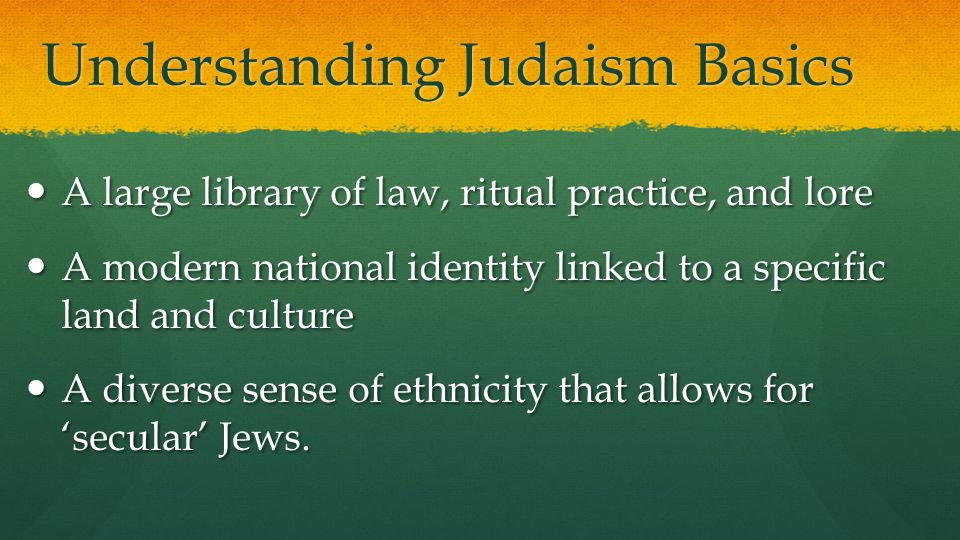 Understanding Judaism Basics

• A large library of law, ritual practice, and lore

• A modern national identity linked to a specific land and culture

• A diverse sense of ethnicity that allows for ‘secular’ Jews.